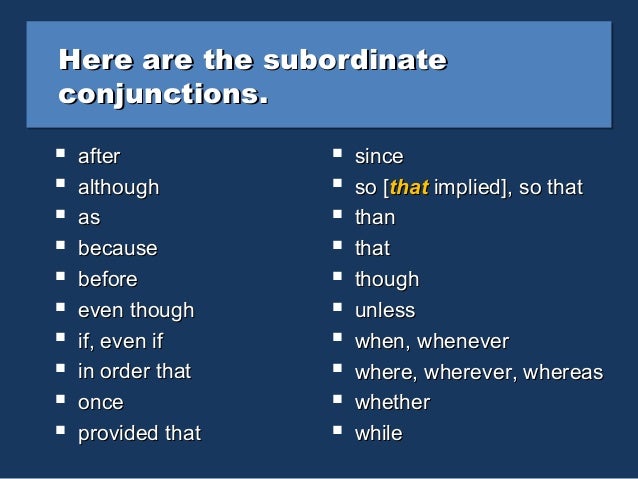 Here are the subordinate conjunctions.

- after
- although
- as
- because
- before
- even though
- if, even if
- in order that
- once
- provided that

- since
- so [that implied], so that
- than
- that
- though
- unless
- when, whenever
- where, wherever, whereas
- whether
- while